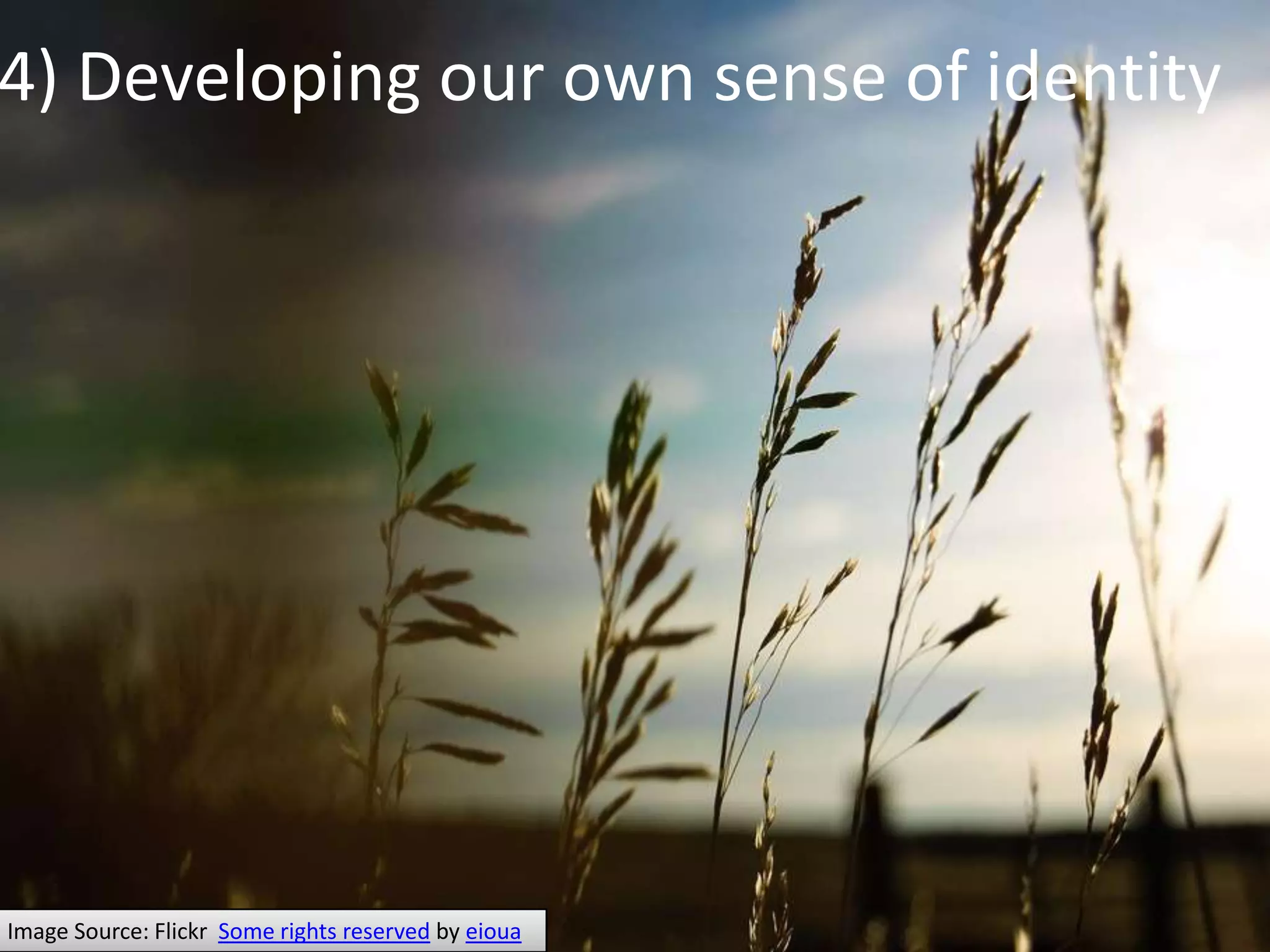 4) Developing our own sense of identity

Image Source: Flickr Some rights reserved by eioua